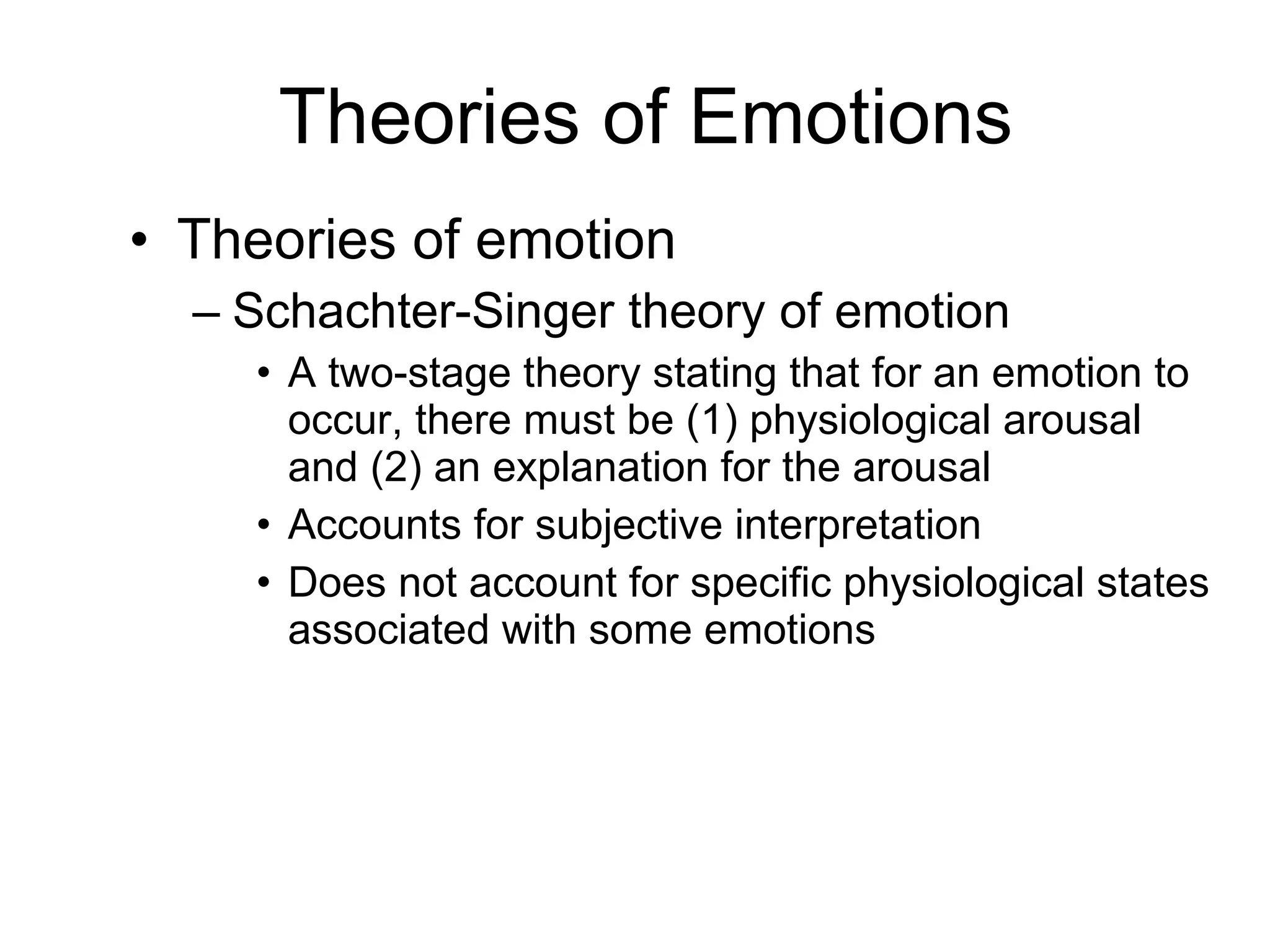 Theories of Emotions

• Theories of emotion

– Schachter-Singer theory of emotion

• A two-stage theory stating that for an emotion to occur, there must be (1) physiological arousal and (2) an explanation for the arousal

• Accounts for subjective interpretation

• Does not account for specific physiological states associated with some emotions